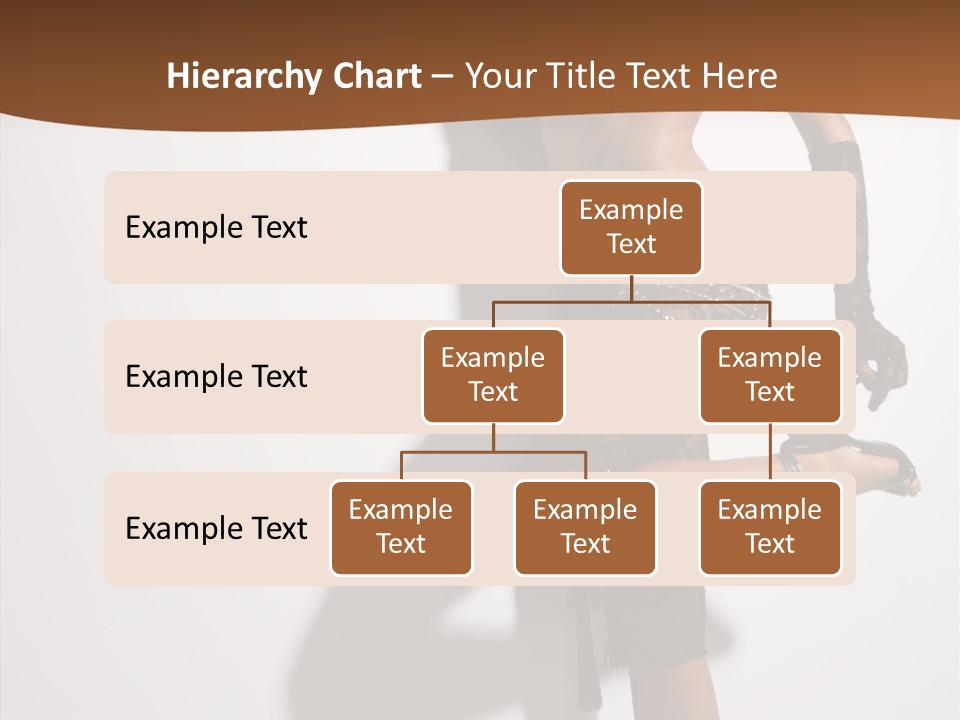 Hierarchy Chart – Your Title Text Here

Example Text

Example Text

Example Text

Example Text

Example Text

Example Text

Example Text

Example Text

Example Text